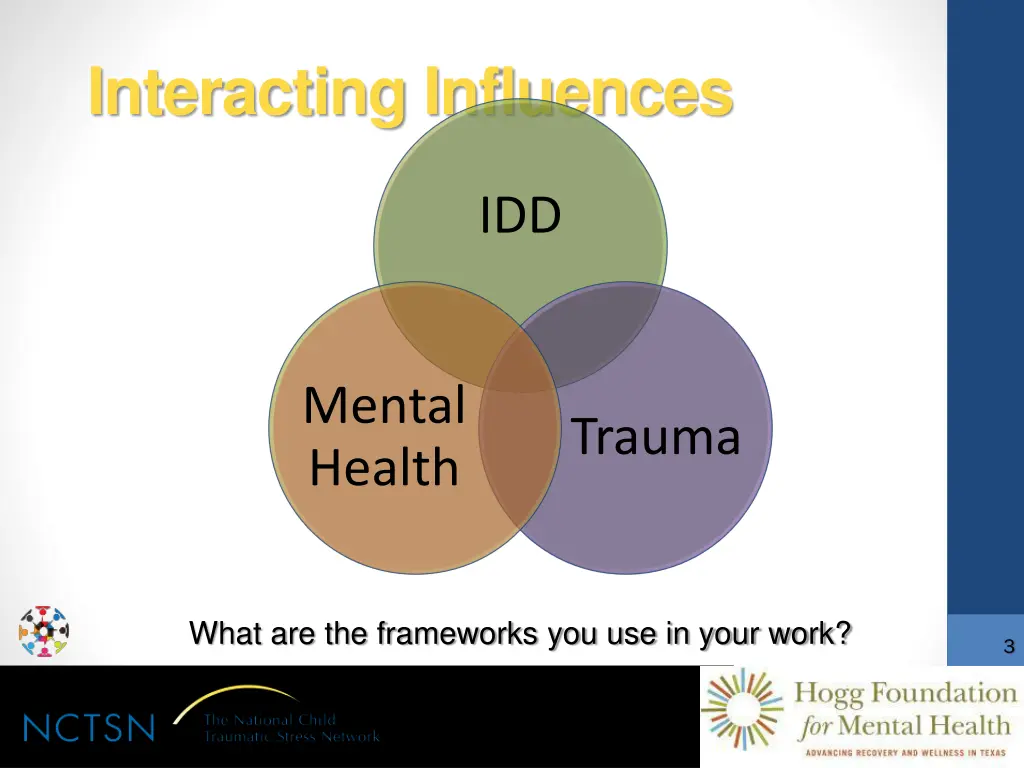 Interacting Influences

IDD

Mental Health

Trauma

What are the frameworks you use in your work?

3

NCTSN The National Child Traumatic Stress Network

Hogg Foundation for Mental Health
ADVANCING RECOVERY AND WELLNESS IN TEXAS